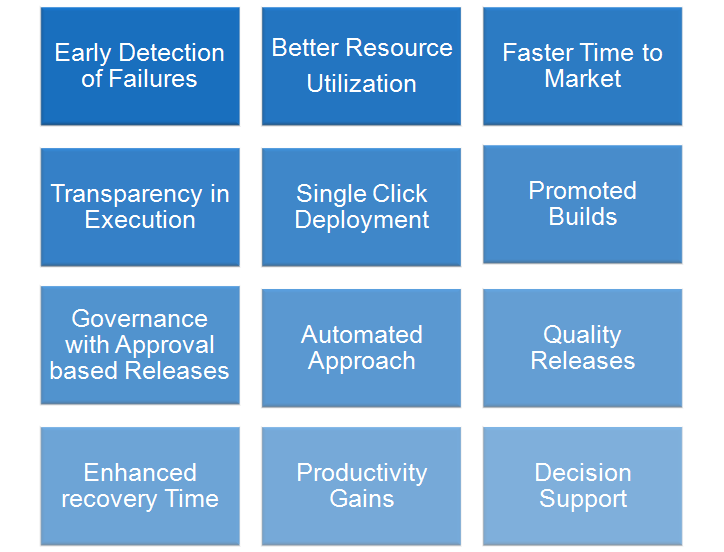 Early Detection of Failures

Better Resource Utilization

Faster Time to Market

Transparency in Execution

Single Click Deployment

Promoted Builds

Governance with Approval based Releases

Automated Approach

Quality Releases

Enhanced recovery Time

Productivity Gains

Decision Support